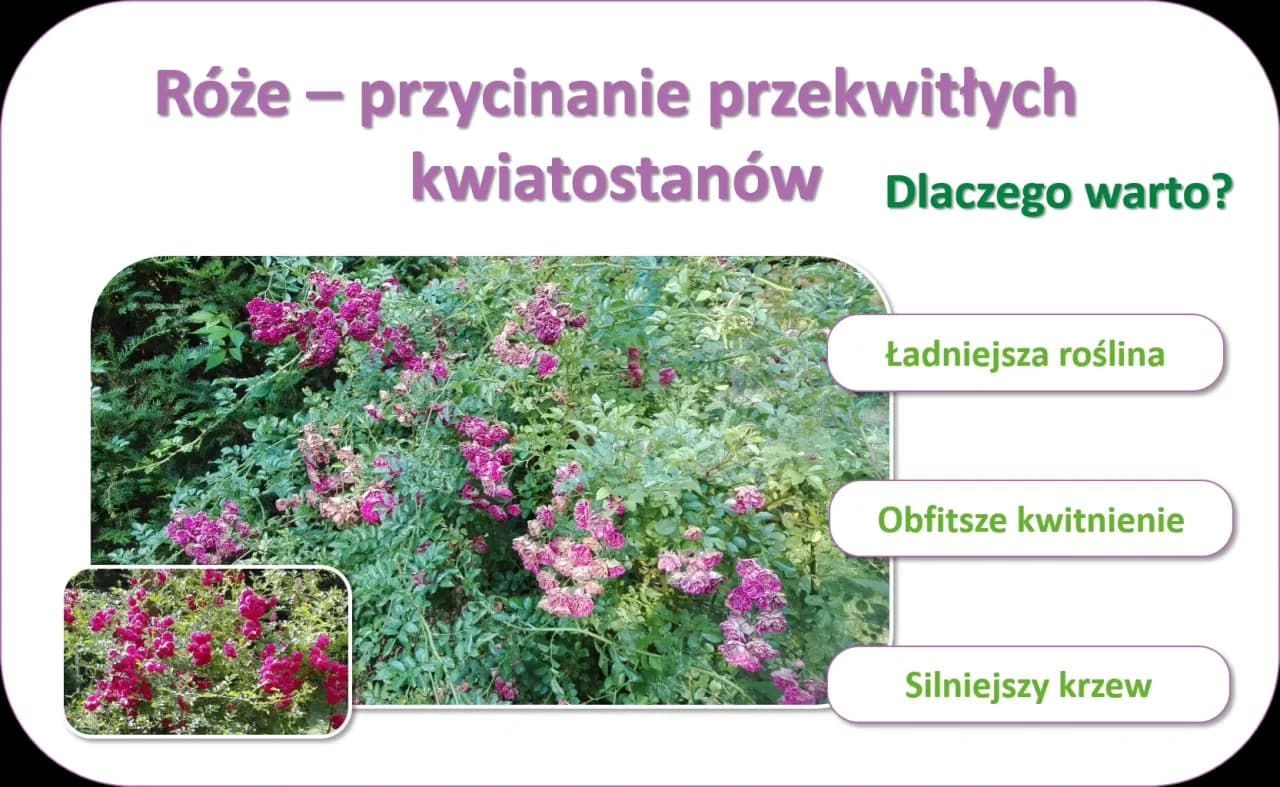 Róże – przycinanie przekwitłych kwiatostanów

Dlaczego warto?

Ładniejsza roślina

Obfitsze kwitnienie

Silniejszy krzew